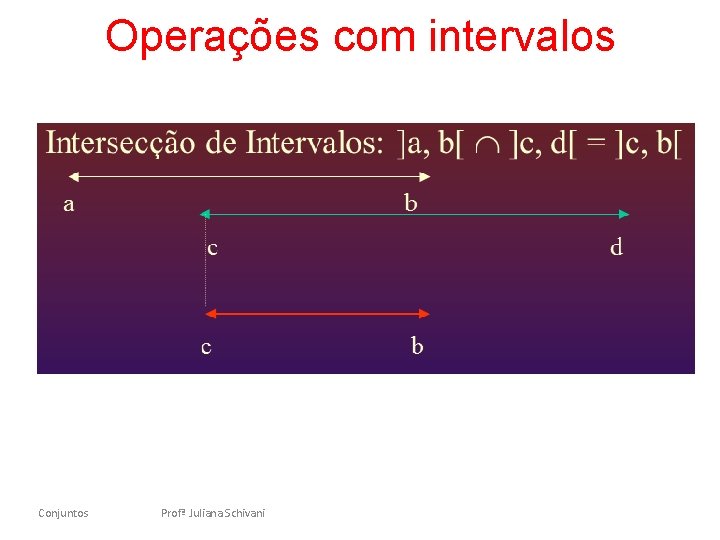 Operações com intervalos

Intersecção de Intervalos: $]a, b[ \cap ]c, d[ = ]c, b[$

a

b

c

d

c

b

Conjuntos

Profª Juliana Schivani